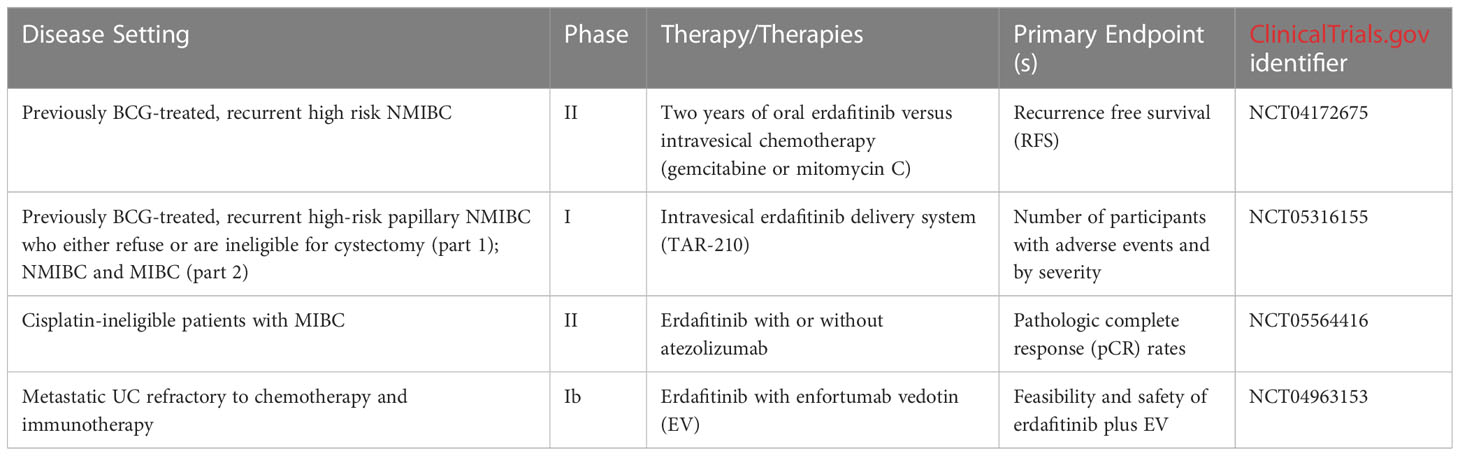 | Disease Setting | Phase | Therapy/Therapies | Primary Endpoint (s) | ClinicalTrials.gov identifier |
|---|---|---|---|---|
| Previously BCG-treated, recurrent high risk NMIBC | II | Two years of oral erdafitinib versus intravesical chemotherapy (gemcitabine or mitomycin C) | Recurrence free survival (RFS) | NCT04172675 |
| Previously BCG-treated, recurrent high-risk papillary NMIBC who either refuse or are ineligible for cystectomy (part 1); NMIBC and MIBC (part 2) | I | Intravesical erdafitinib delivery system (TAR-210) | Number of participants with adverse events and by severity | NCT05316155 |
| Cisplatin-ineligible patients with MIBC | II | Erdafitinib with or without atezolizumab | Pathologic complete response (pCR) rates | NCT05564416 |
| Metastatic UC refractory to chemotherapy and immunotherapy | Ib | Erdafitinib with enfortumab vedotin (EV) | Feasibility and safety of erdafitinib plus EV | NCT04963153 |